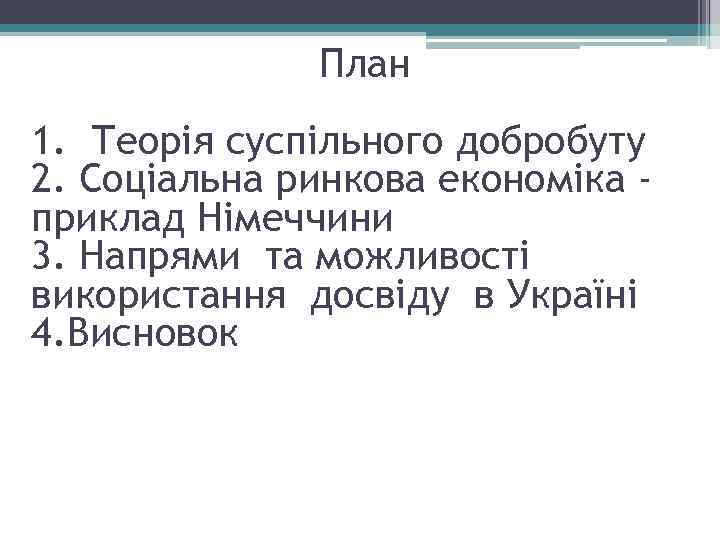 План

1. Теорія суспільного добробуту
2. Соціальна ринкова економіка - приклад Німеччини
3. Напрями та можливості використання досвіду в Україні
4.Висновок